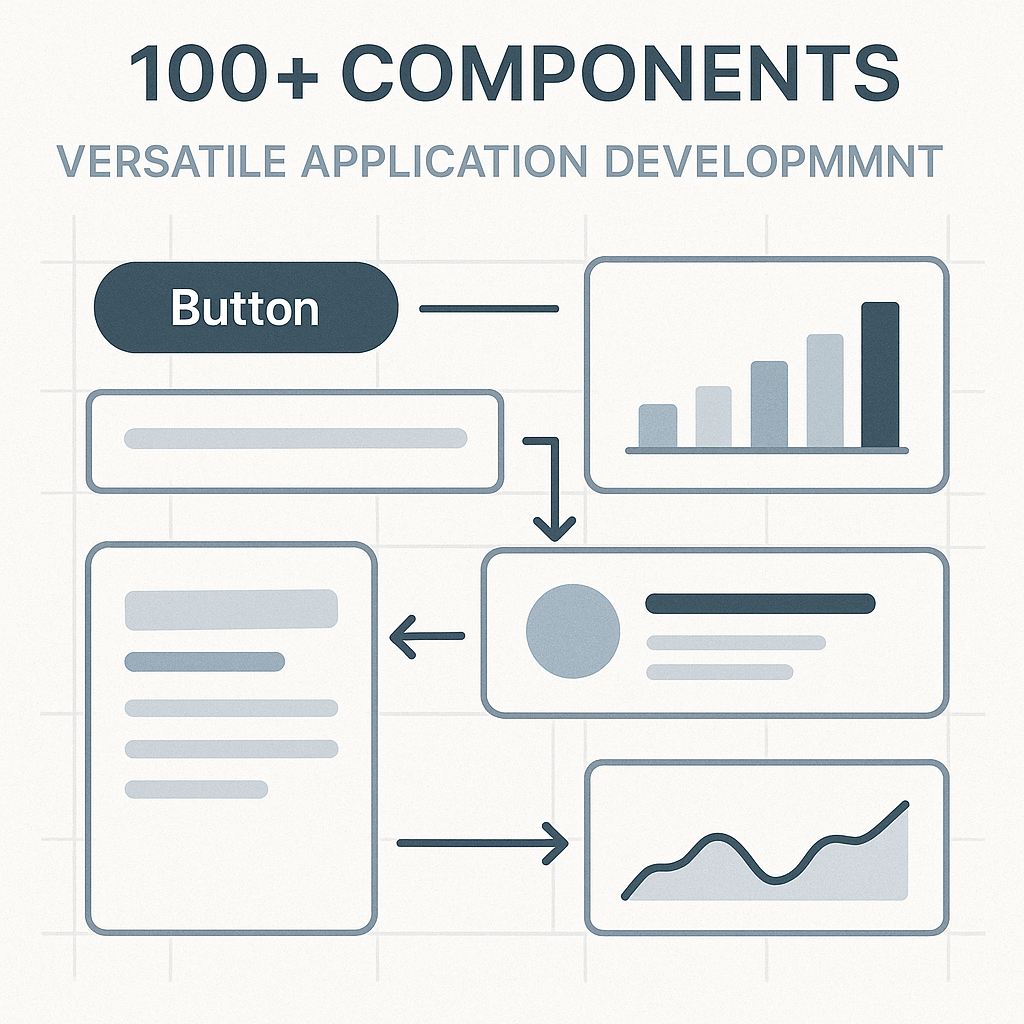 100+ COMPONENTS

VERSATILE APPLICATION DEVELOPMMNT

Button